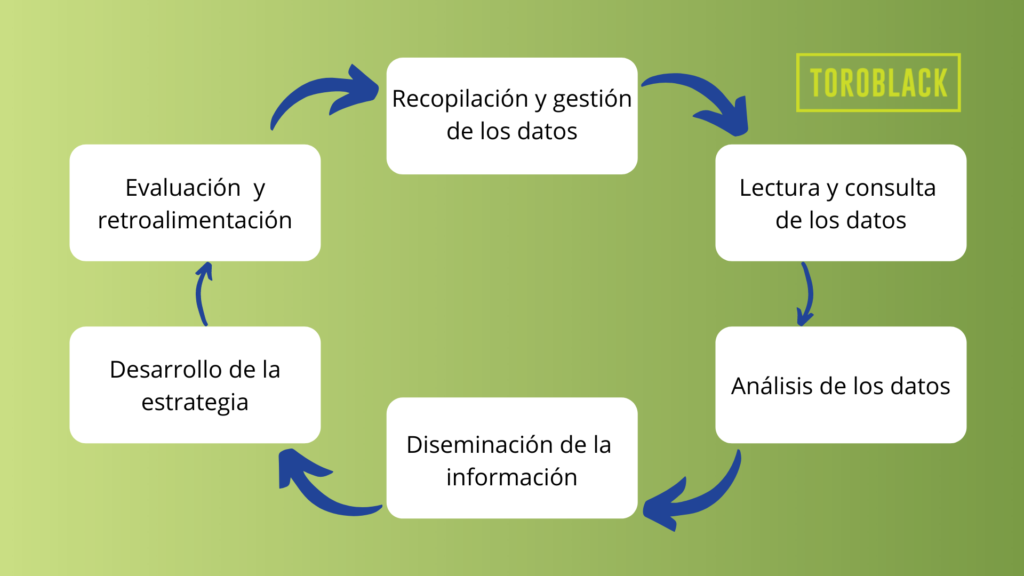 TOROBLACK

Recopilación y gestión de los datos

Lectura y consulta de los datos

Análisis de los datos

Diseminación de la información

Desarrollo de la estrategia

Evaluación y retroalimentación